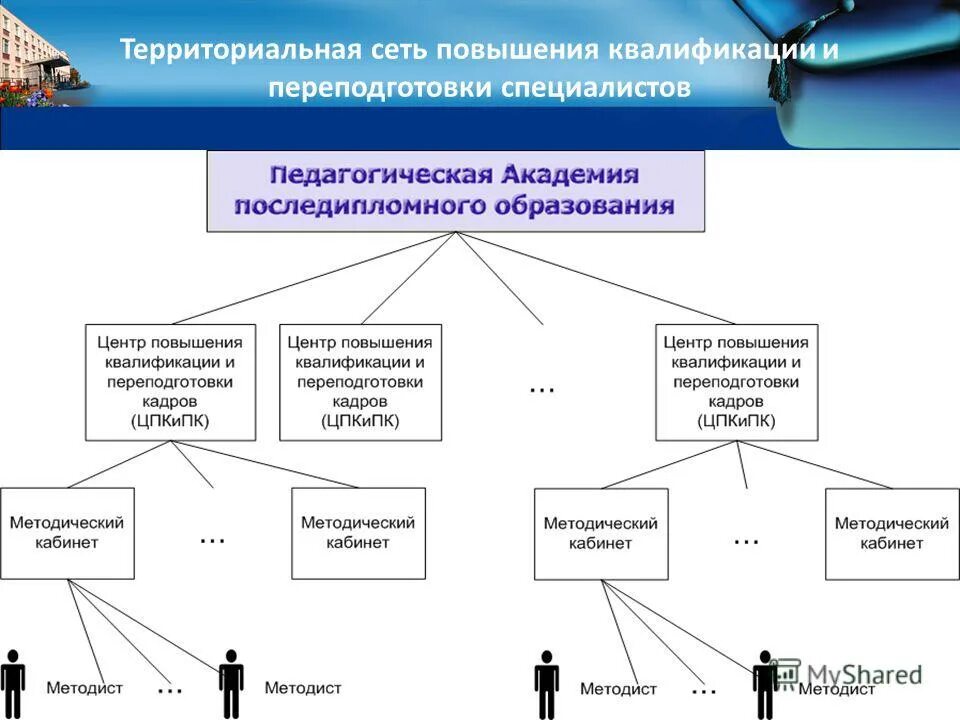 Территориальная сеть повышения квалификации и переподготовки специалистов

Педагогическая Академия последипломного образования

Центр повышения квалификации и переподготовки кадров (ЦПКиПК)

Центр повышения квалификации и переподготовки кадров (ЦПКиПК)

...

Центр повышения квалификации и переподготовки кадров (ЦПКиПК)

Методический кабинет

...

Методический кабинет

Методический кабинет

...

Методический кабинет

Методист

...

Методист

Методист

...

Методист

MyShared